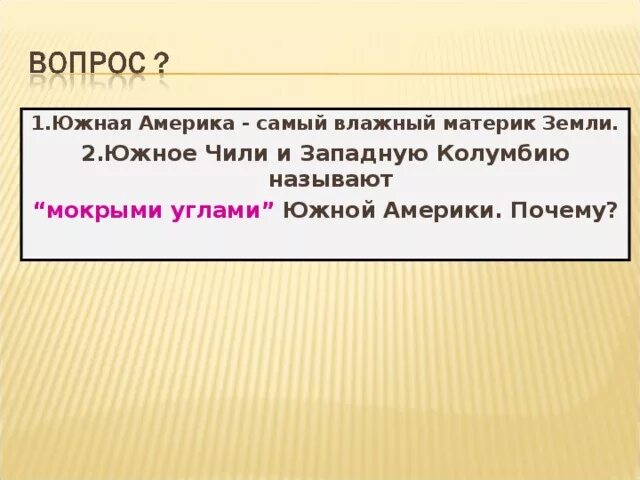 ВОПРОС ?

1.Южная Америка - самый влажный материк Земли.

2.Южное Чили и Западную Колумбию называют “мокрыми углами” Южной Америки. Почему?